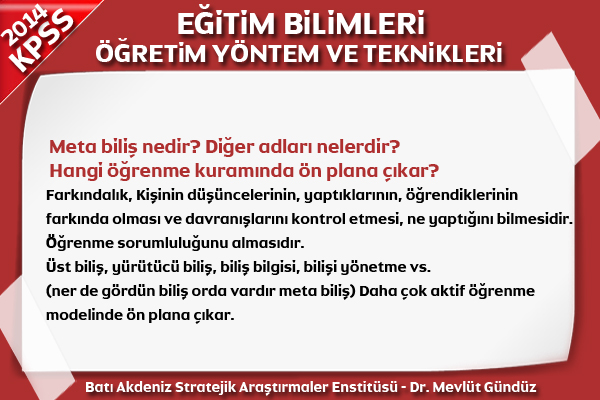 2014
KPSS

EĞİTİM BİLİMLERİ
ÖĞRETİM YÖNTEM VE TEKNİKLERİ

Meta biliş nedir? Diğer adları nelerdir?
Hangi öğrenme kuramında ön plana çıkar?

Farkındalık, Kişinin düşüncelerinin, yaptıklarının, öğrendiklerinin farkında olması ve davranışlarını kontrol etmesi, ne yaptığını bilmesidir. Öğrenme sorumluluğunu almasıdır.
Üst biliş, yürütücü biliş, biliş bilgisi, bilişi yönetme vs.
(ner de gördün biliş orda vardır meta biliş) Daha çok aktif öğrenme modelinde ön plana çıkar.

Batı Akdeniz Stratejik Araştırmaler Enstitüsü - Dr. Mevlüt Gündüz